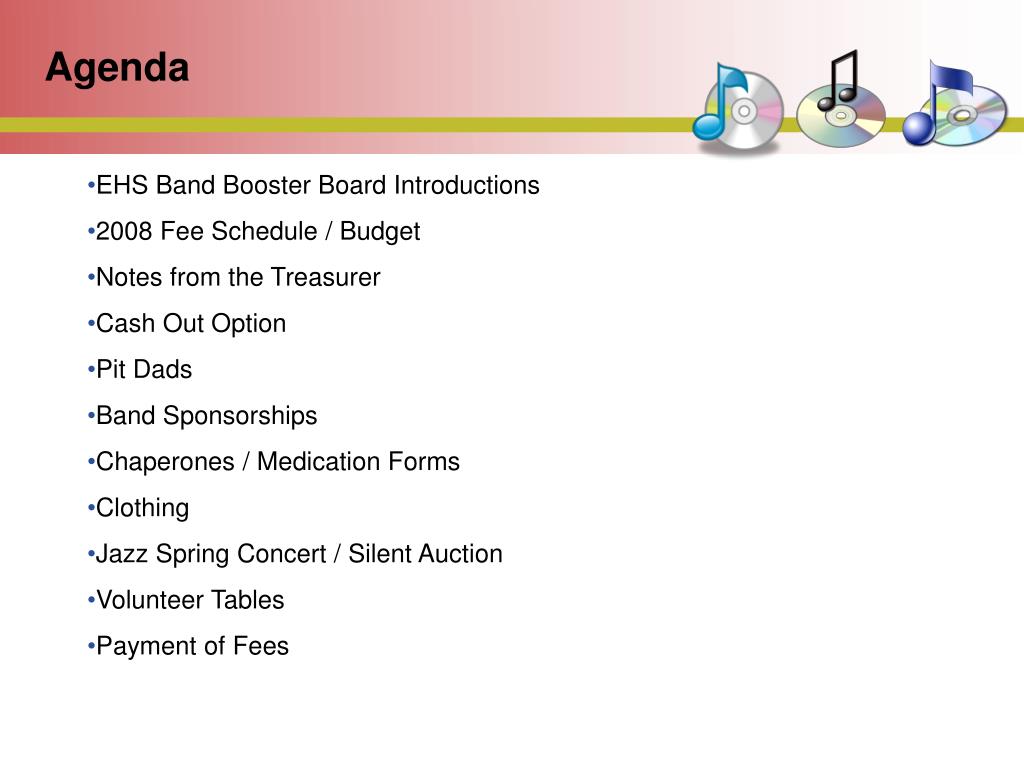 Agenda

•EHS Band Booster Board Introductions
•2008 Fee Schedule / Budget
•Notes from the Treasurer
•Cash Out Option
•Pit Dads
•Band Sponsorships
•Chaperones / Medication Forms
•Clothing
•Jazz Spring Concert / Silent Auction
•Volunteer Tables
•Payment of Fees